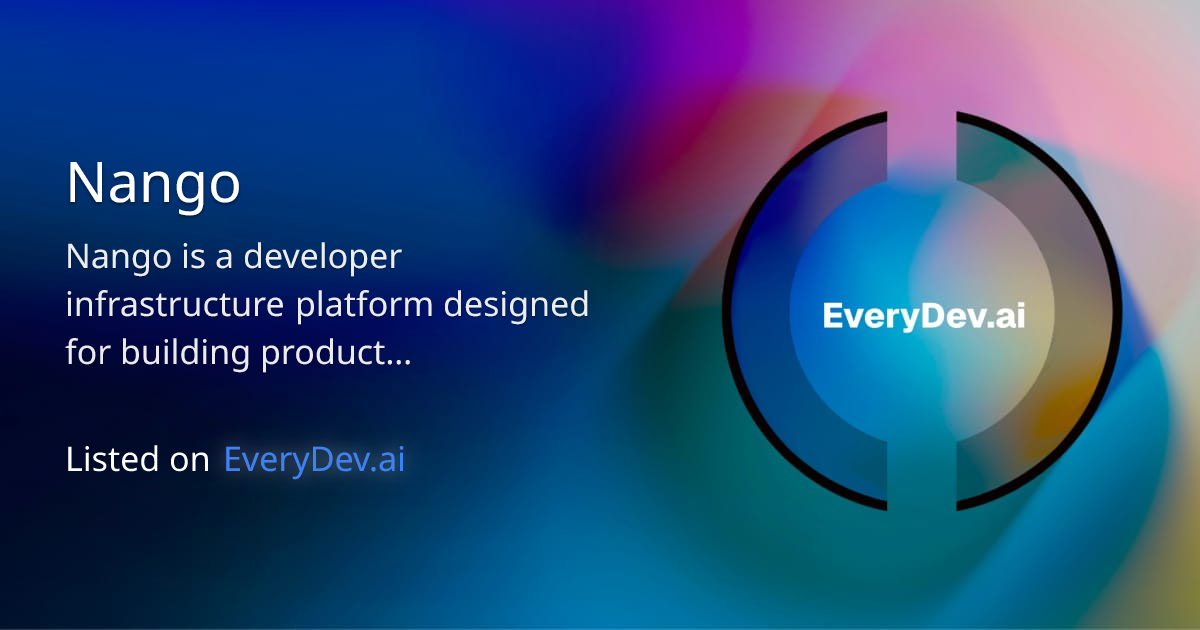 Nango

Nango is a developer infrastructure platform designed for building product...

Listed on EveryDev.ai

EveryDev.ai